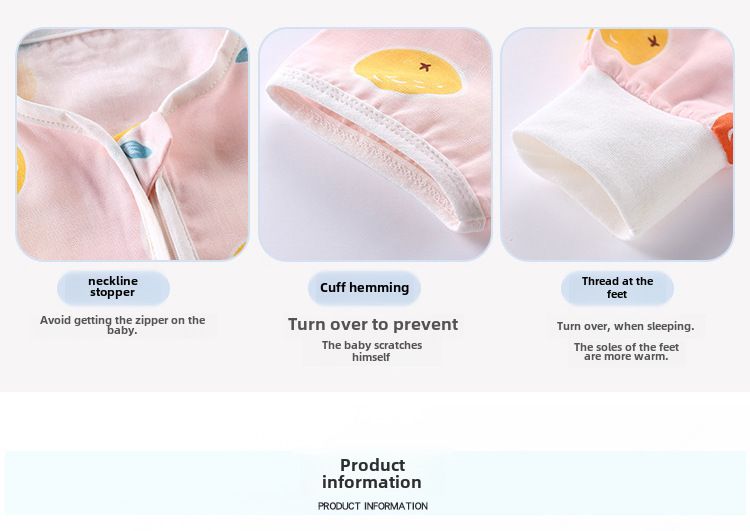 neckline stopper

Avoid getting the zipper on the baby.

Cuff hemming

Turn over to prevent

The baby scratches himself

Thread at the feet

Turn over, when sleeping.

The soles of the feet are more warm.

Product information

PRODUCT INFORMATION